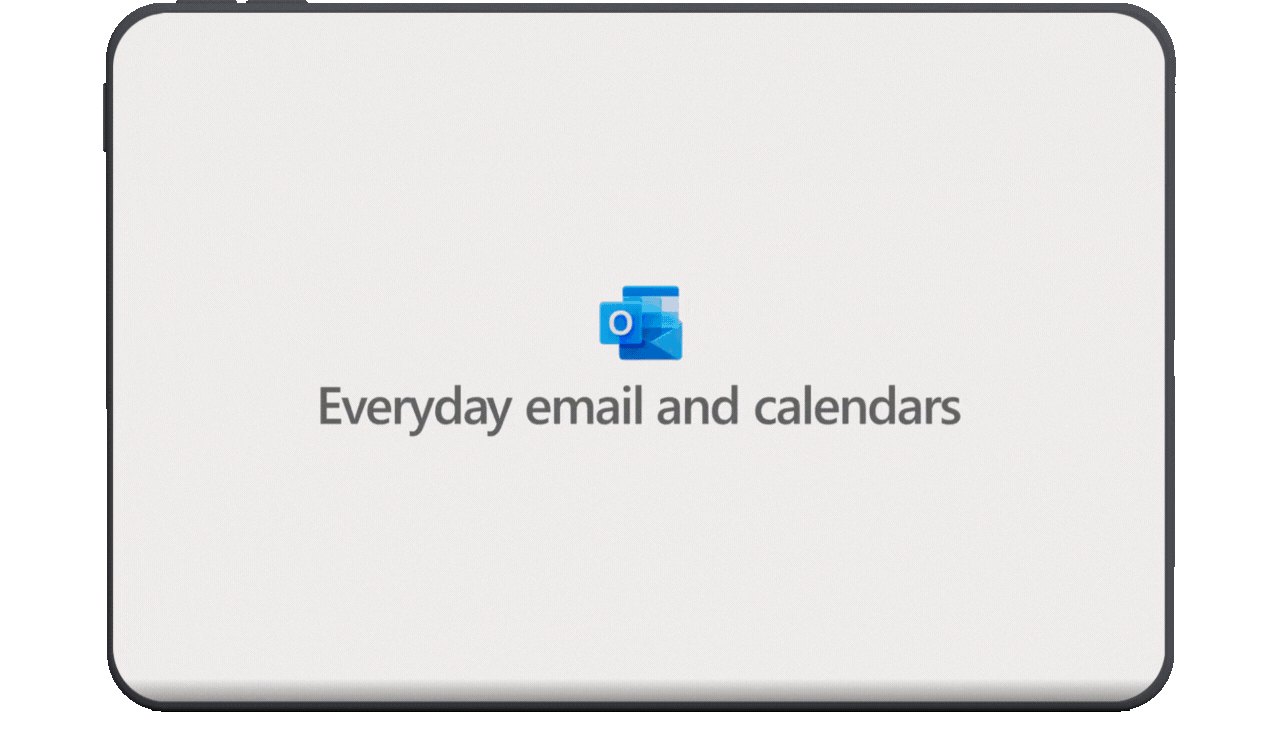 O

Everyday email and calendars